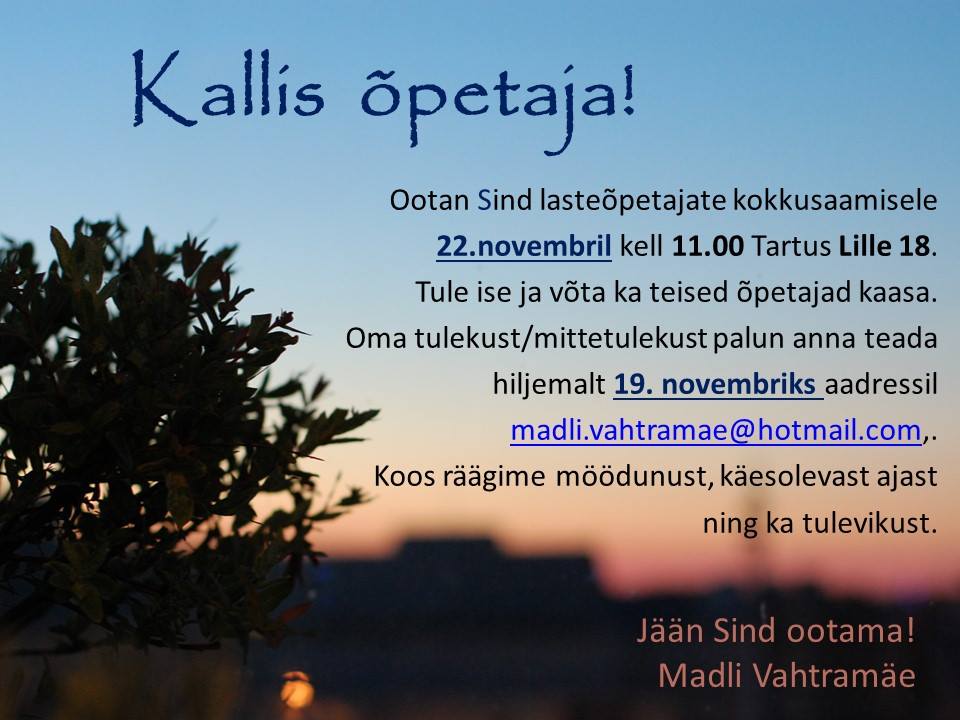 Kallis õpetaja!

Ootan Sind lasteõpetajate kokkusaamisele 22.novembril kell 11.00 Tartus Lille 18. Tule ise ja võta ka teised õpetajad kaasa. Oma tulekust/mittetulekust palun anna teada hiljemalt 19. novembriks aadressil madli.vahtramae@hotmail.com,. Koos räägime möödunust, käesolevast ajast ning ka tulevikust.

Jään Sind ootama!
Madli Vahtramäe